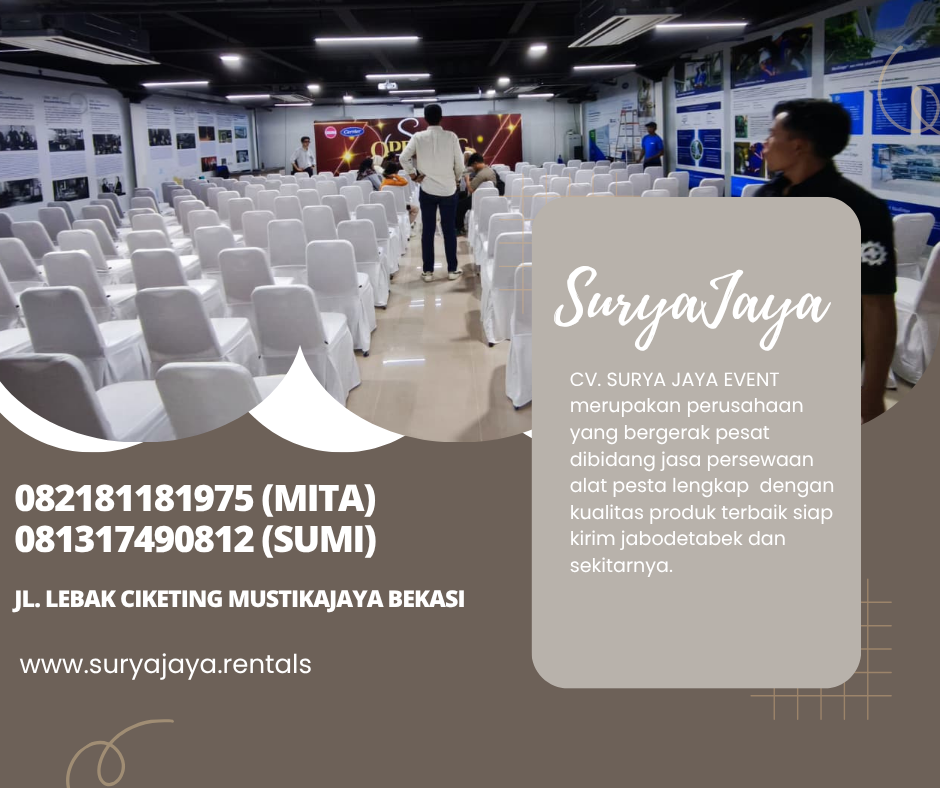 SuryaJaya

CV. SURYA JAYA EVENT merupakan perusahaan yang bergerak pesat dibidang jasa persewaan alat pesta lengkap dengan kualitas produk terbaik siap kirim jabodetabek dan sekitarnya.

082181181975 (MITA)
081317490812 (SUMI)

JL. LEBAK CIKETING MUSTIKAJAYA BEKASI

www.suryajaya.rentals